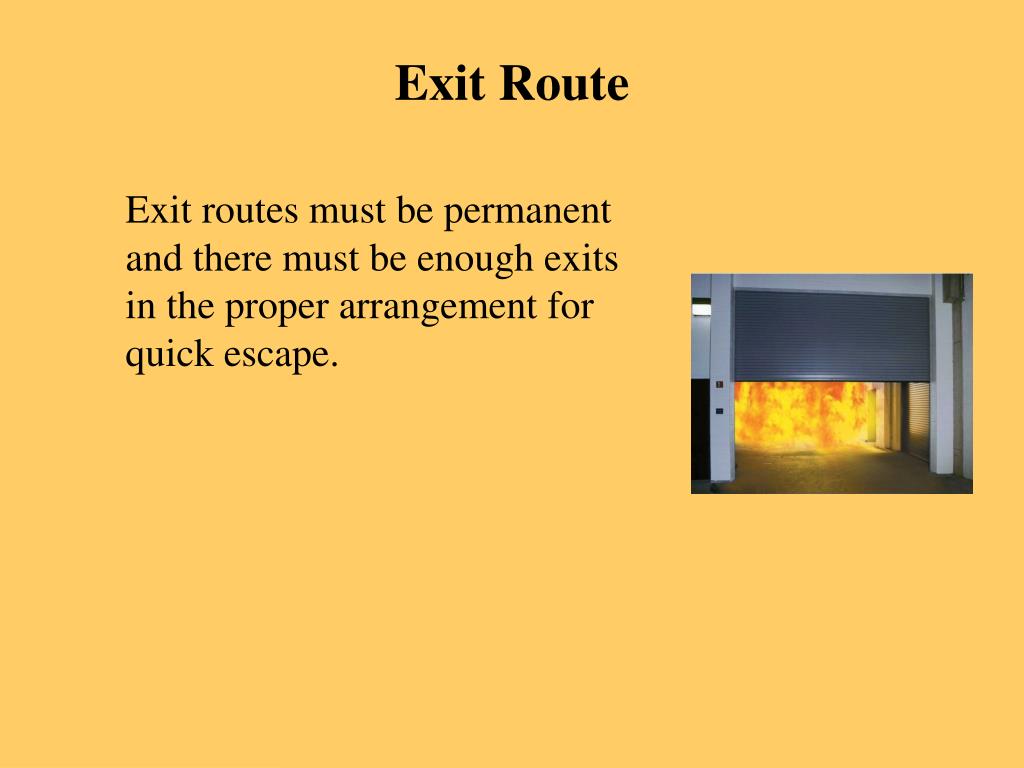 Exit Route

Exit routes must be permanent and there must be enough exits in the proper arrangement for quick escape.